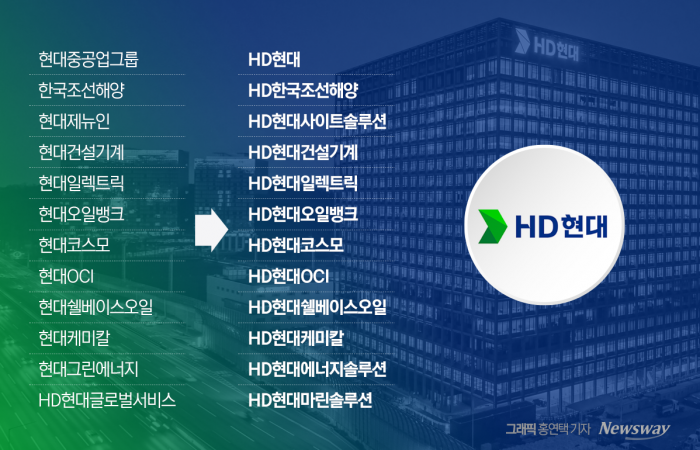 현대중공업그룹
한국조선해양
현대제뉴인
현대건설기계
현대일렉트릭
현대오일뱅크
현대코스모
현대OCI
현대쉘베이스오일
현대케미칼
현대그린에너지
HD현대글로벌서비스

HD현대
HD한국조선해양
HD현대사이트솔루션
HD현대건설기계
HD현대일렉트릭
HD현대오일뱅크
HD현대코스모
HD현대OCI
HD현대쉘베이스오일
HD현대케미칼
HD현대에너지솔루션
HD현대마린솔루션

HD현대

HD현대

그래픽 홍연택 기자 Newsway